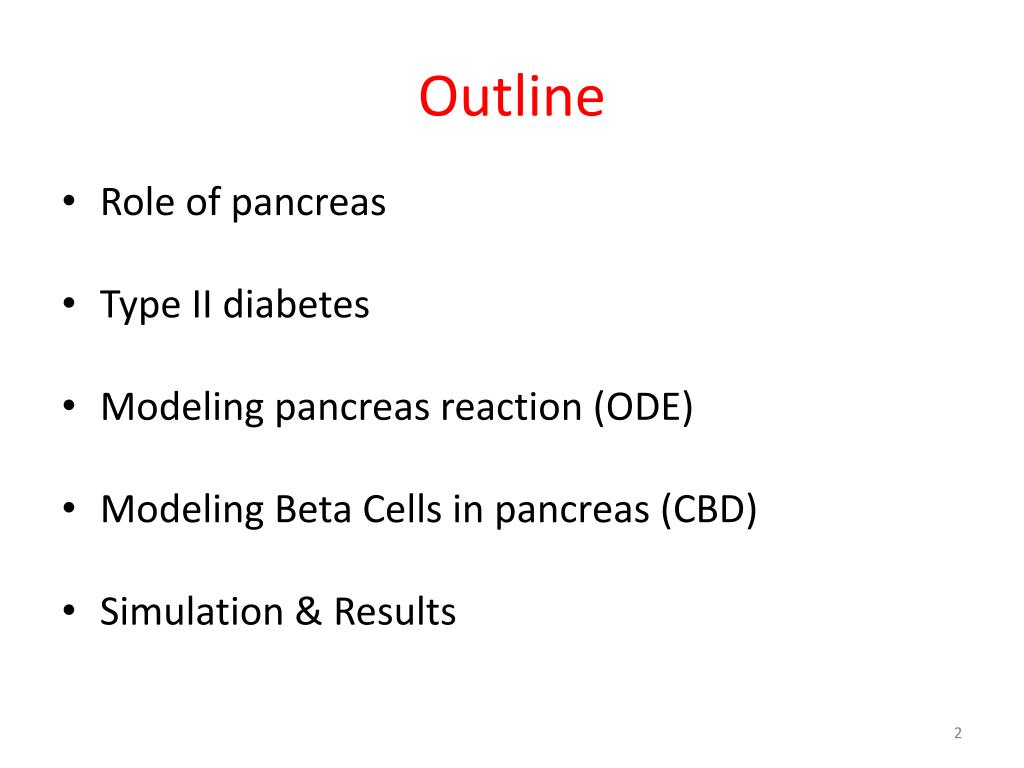 Outline

• Role of pancreas

• Type II diabetes

• Modeling pancreas reaction (ODE)

• Modeling Beta Cells in pancreas (CBD)

• Simulation & Results

2